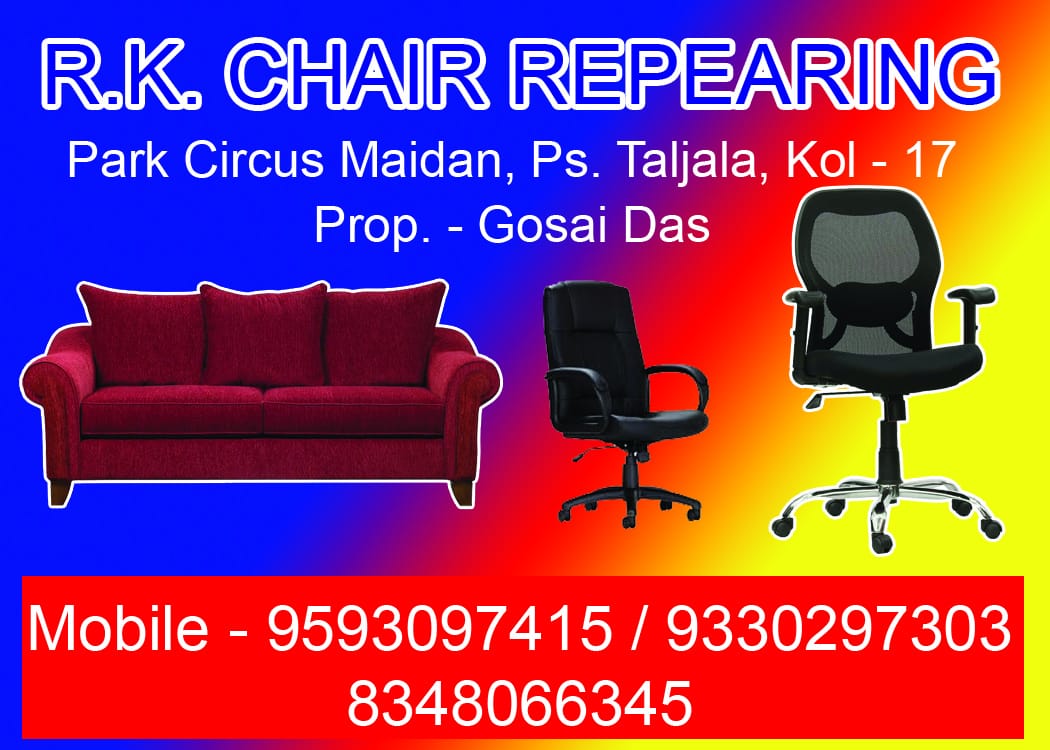 R.K. CHAIR REPEARING

Park Circus Maidan, Ps. Taljala, Kol - 17
Prop. - Gosai Das

Mobile - 9593097415 / 9330297303
8348066345